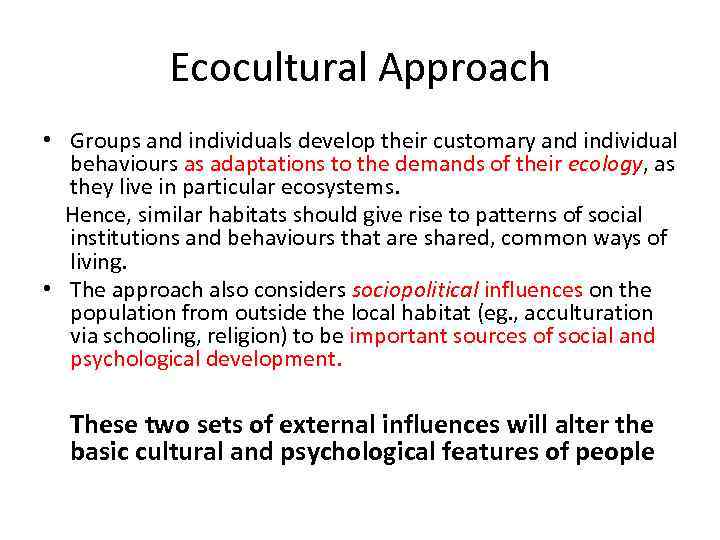 Ecocultural Approach

• Groups and individuals develop their customary and individual behaviours as adaptations to the demands of their ecology, as they live in particular ecosystems.

Hence, similar habitats should give rise to patterns of social institutions and behaviours that are shared, common ways of living.

• The approach also considers sociopolitical influences on the population from outside the local habitat (eg., acculturation via schooling, religion) to be important sources of social and psychological development.

These two sets of external influences will alter the basic cultural and psychological features of people